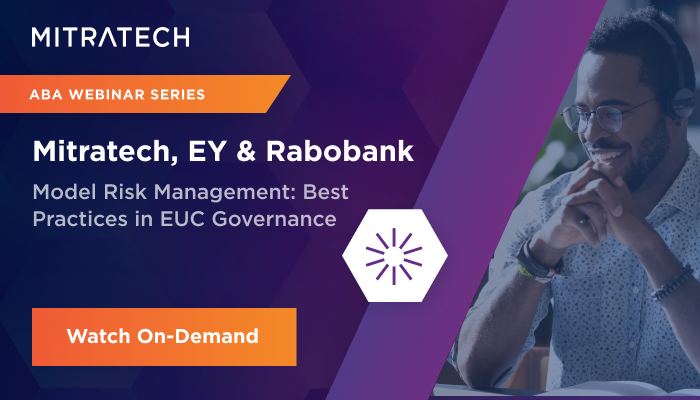 MITRATECH

ABA WEBINAR SERIES

Mitratech, EY & Rabobank

Model Risk Management: Best Practices in EUC Governance

Watch On-Demand